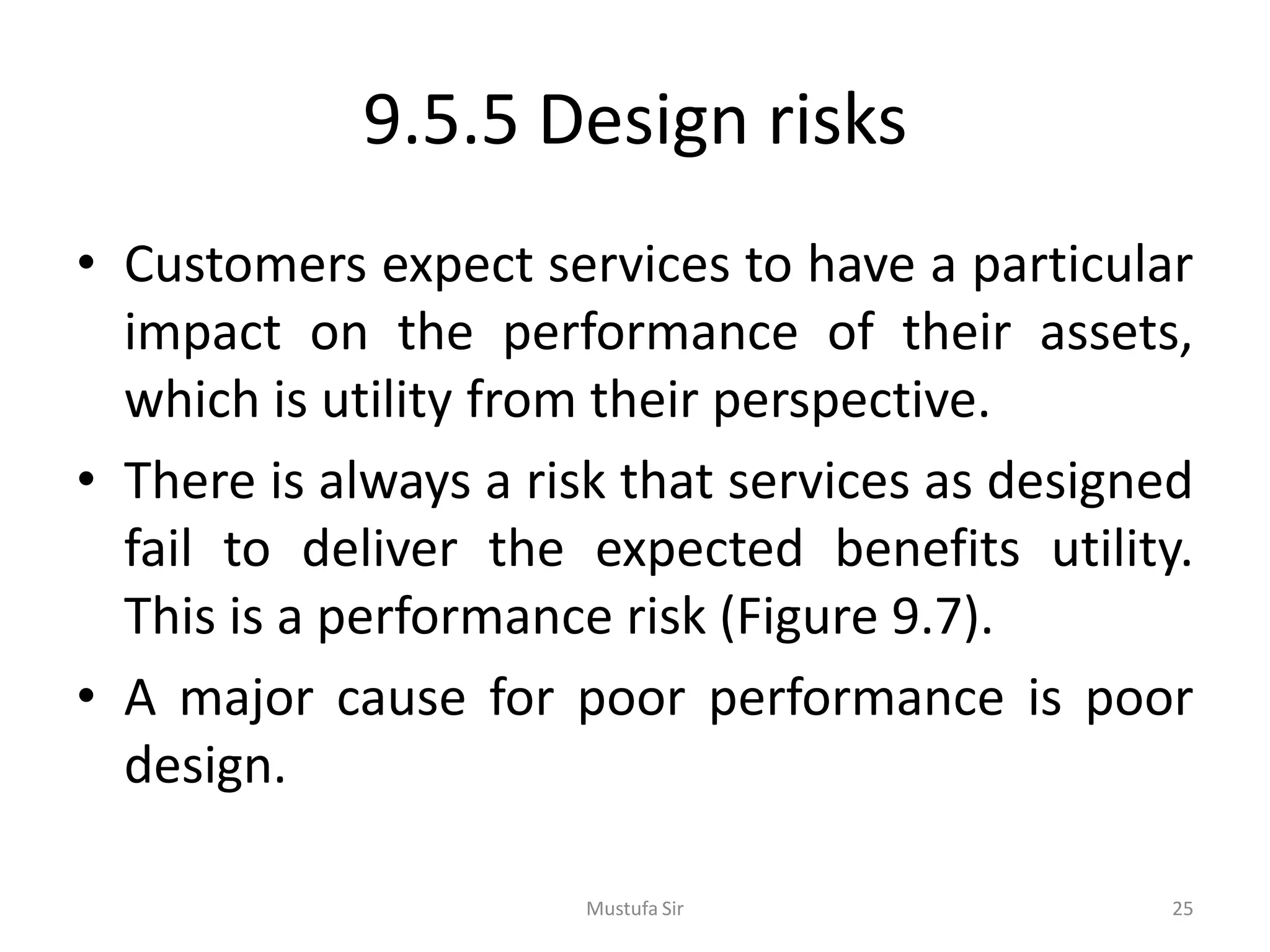 9.5.5 Design risks

• Customers expect services to have a particular impact on the performance of their assets, which is utility from their perspective.

• There is always a risk that services as designed fail to deliver the expected benefits utility. This is a performance risk (Figure 9.7).

• A major cause for poor performance is poor design.

Mustufa Sir

25